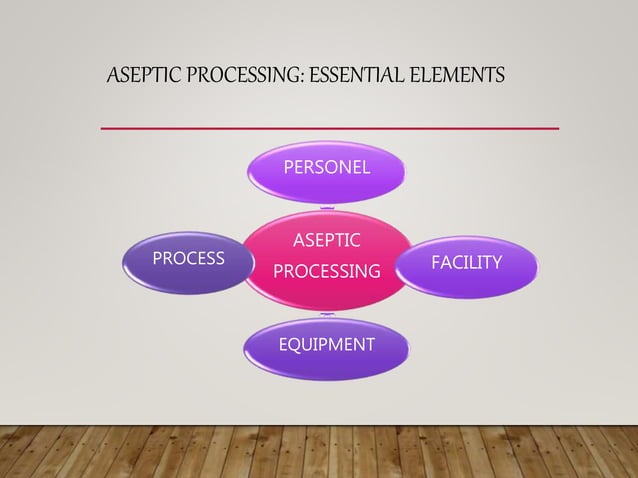 ASEPTIC PROCESSING: ESSENTIAL ELEMENTS

PERSONEL

PROCESS

ASEPTIC PROCESSING

FACILITY

EQUIPMENT